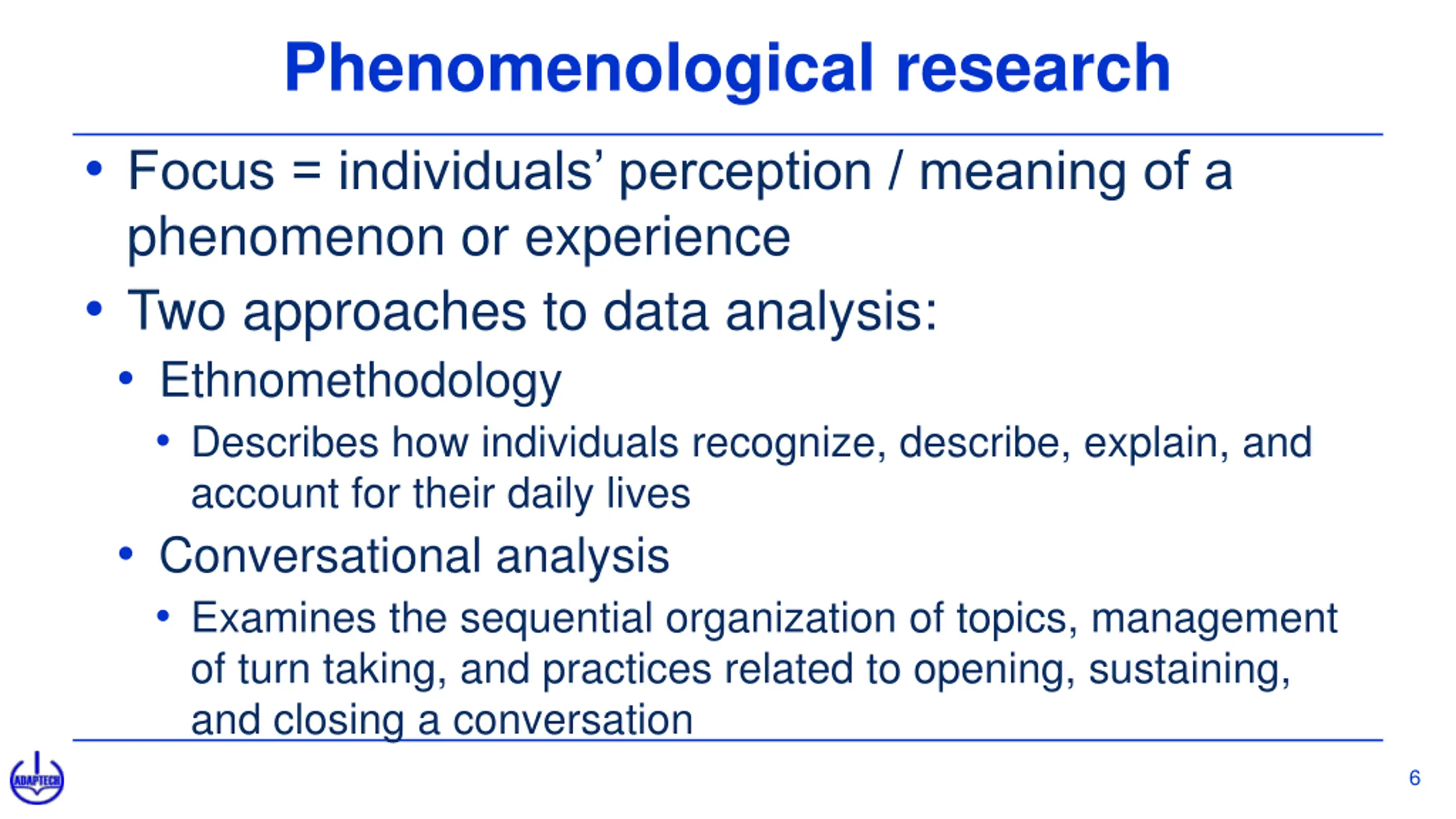 Phenomenological research

• Focus = individuals' perception / meaning of a phenomenon or experience
• Two approaches to data analysis:
  • Ethnomethodology
    • Describes how individuals recognize, describe, explain, and account for their daily lives
  • Conversational analysis
    • Examines the sequential organization of topics, management of turn taking, and practices related to opening, sustaining, and closing a conversation

ADAPTECH

6